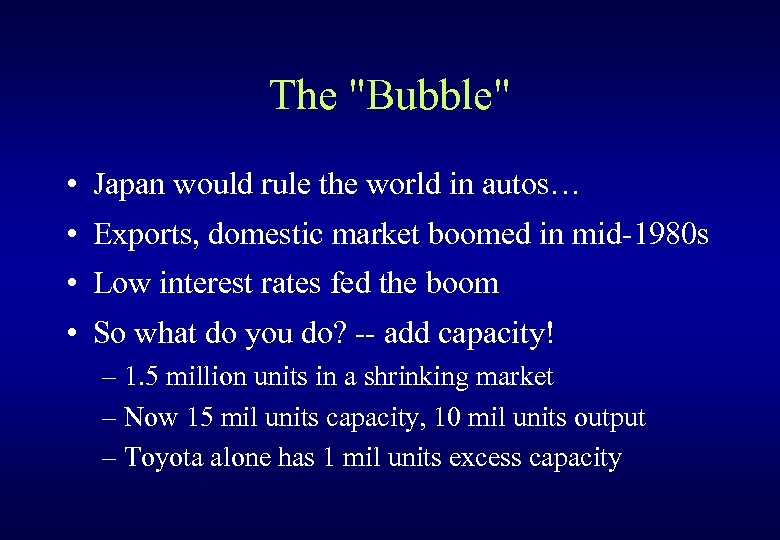 The "Bubble"

• Japan would rule the world in autos…
• Exports, domestic market boomed in mid-1980s
• Low interest rates fed the boom
• So what do you do? -- add capacity!
– 1.5 million units in a shrinking market
– Now 15 mil units capacity, 10 mil units output
– Toyota alone has 1 mil units excess capacity